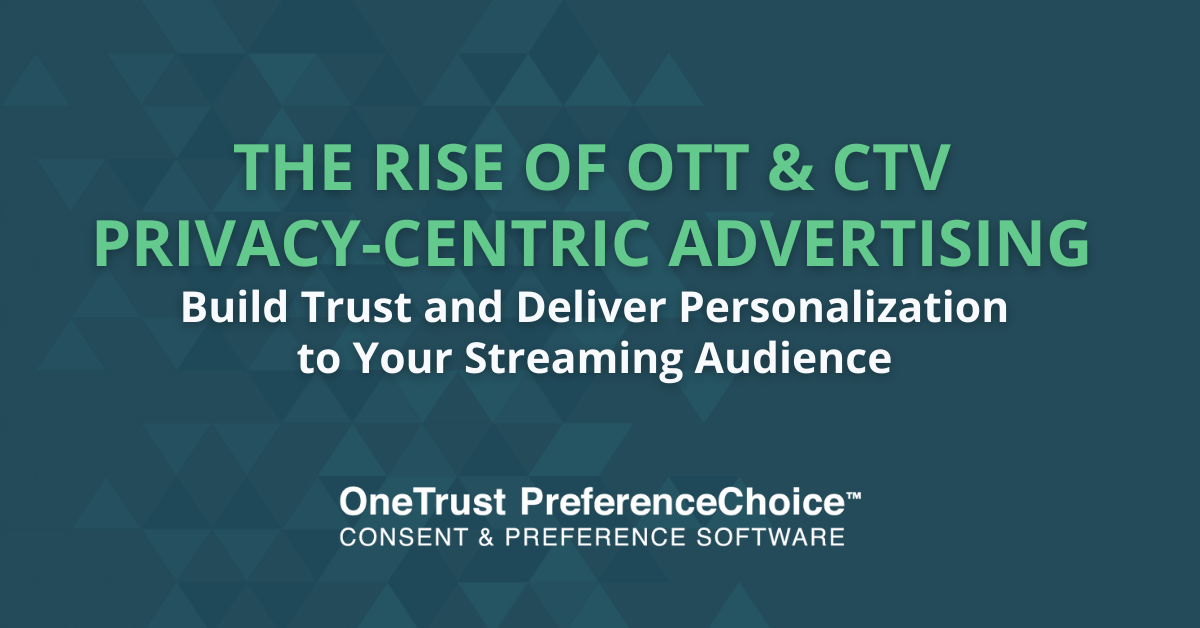 THE RISE OF OTT & CTV PRIVACY-CENTRIC ADVERTISING
Build Trust and Deliver Personalization to Your Streaming Audience

OneTrust PreferenceChoice™
CONSENT & PREFERENCE SOFTWARE